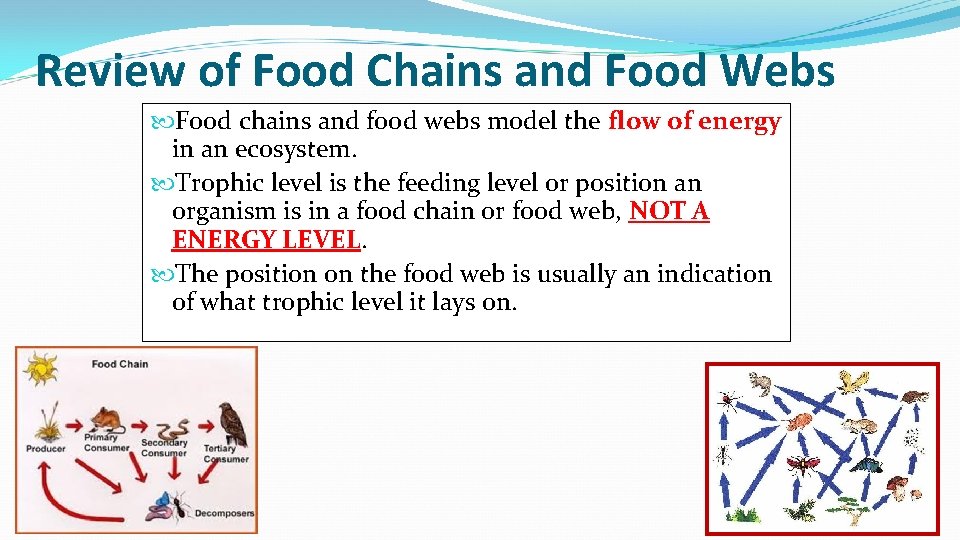 Review of Food Chains and Food Webs

Food chains and food webs model the flow of energy in an ecosystem.

Trophic level is the feeding level or position an organism is in a food chain or food web, NOT A ENERGY LEVEL.

The position on the food web is usually an indication of what trophic level it lays on.

Food Chain

Producer

Primary Consumer

Secondary Consumer

Tertiary Consumer

Decomposers